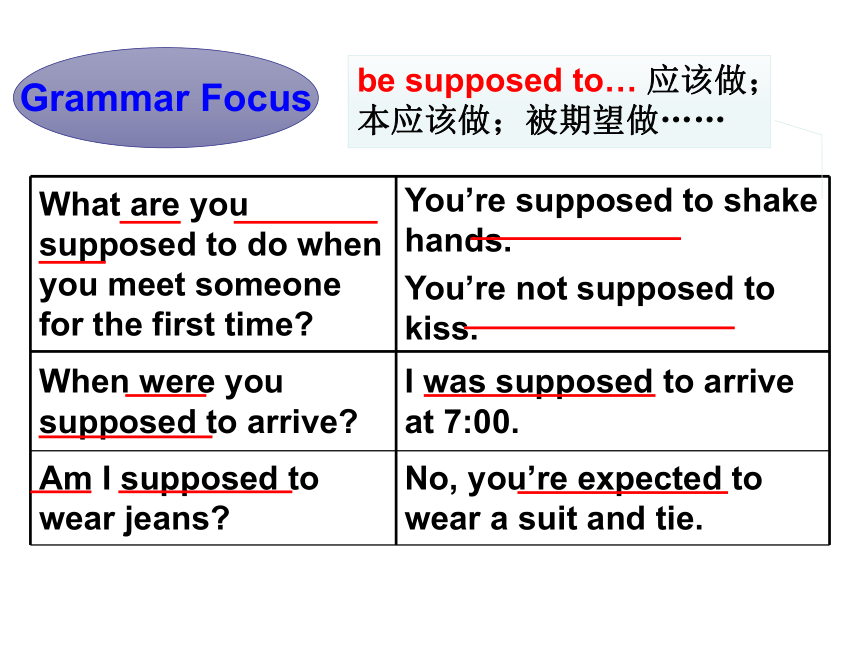 Grammar Focus

be supposed to… 应该做；本应该做；被期望做……

| What are you supposed to do when you meet someone for the first time? | You’re supposed to shake hands. You’re not supposed to kiss. |
|---|---|
| When were you supposed to arrive? | I was supposed to arrive at 7:00. |
| Am I supposed to wear jeans? | No, you’re expected to wear a suit and tie. |